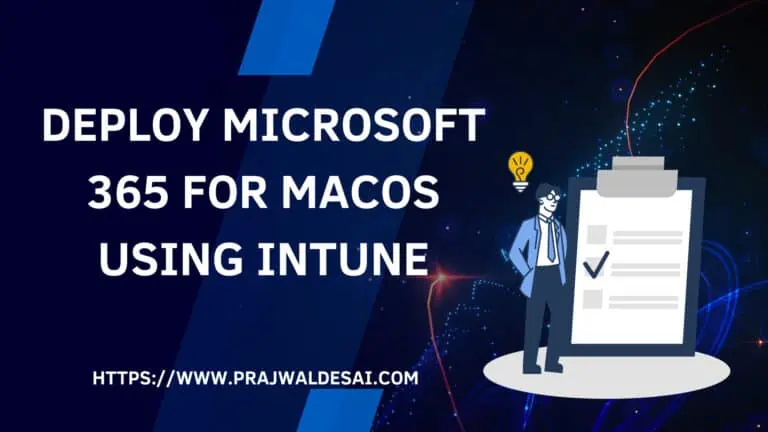 DEPLOY MICROSOFT 365 FOR MACOS USING INTUNE

HTTPS://WWW.PRAJWALDESAI.COM